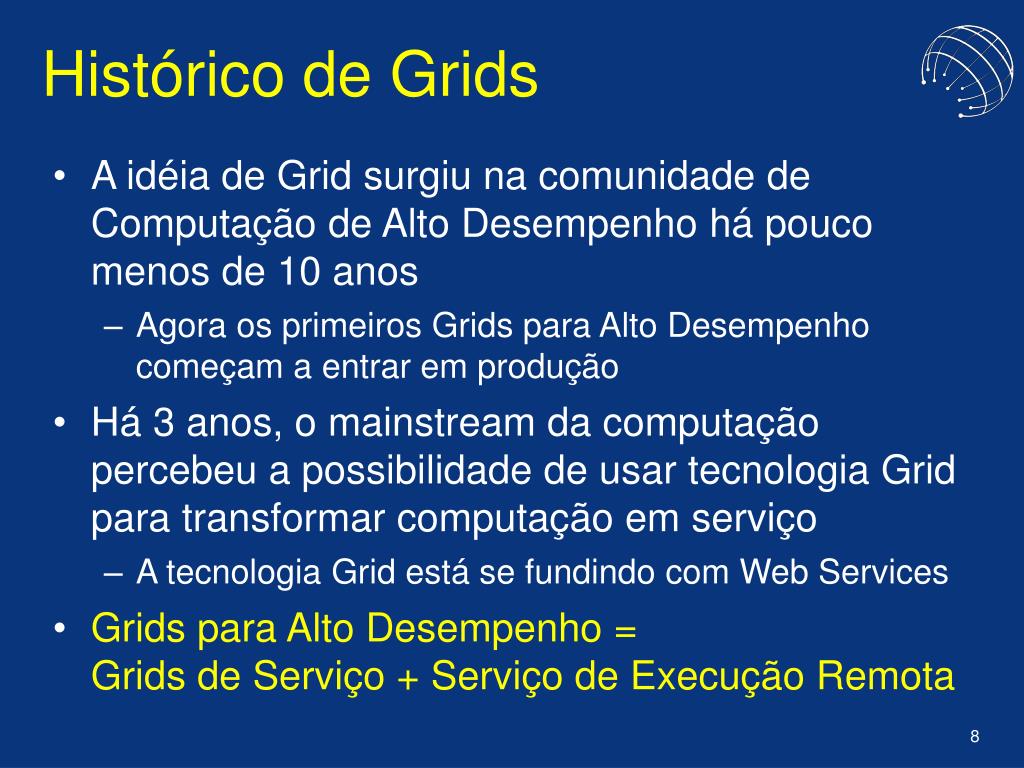 Histórico de Grids

• A idéia de Grid surgiu na comunidade de Computação de Alto Desempenho há pouco menos de 10 anos
– Agora os primeiros Grids para Alto Desempenho começam a entrar em produção

• Há 3 anos, o mainstream da computação percebeu a possibilidade de usar tecnologia Grid para transformar computação em serviço
– A tecnologia Grid está se fundindo com Web Services

• Grids para Alto Desempenho = Grids de Serviço + Serviço de Execução Remota

8